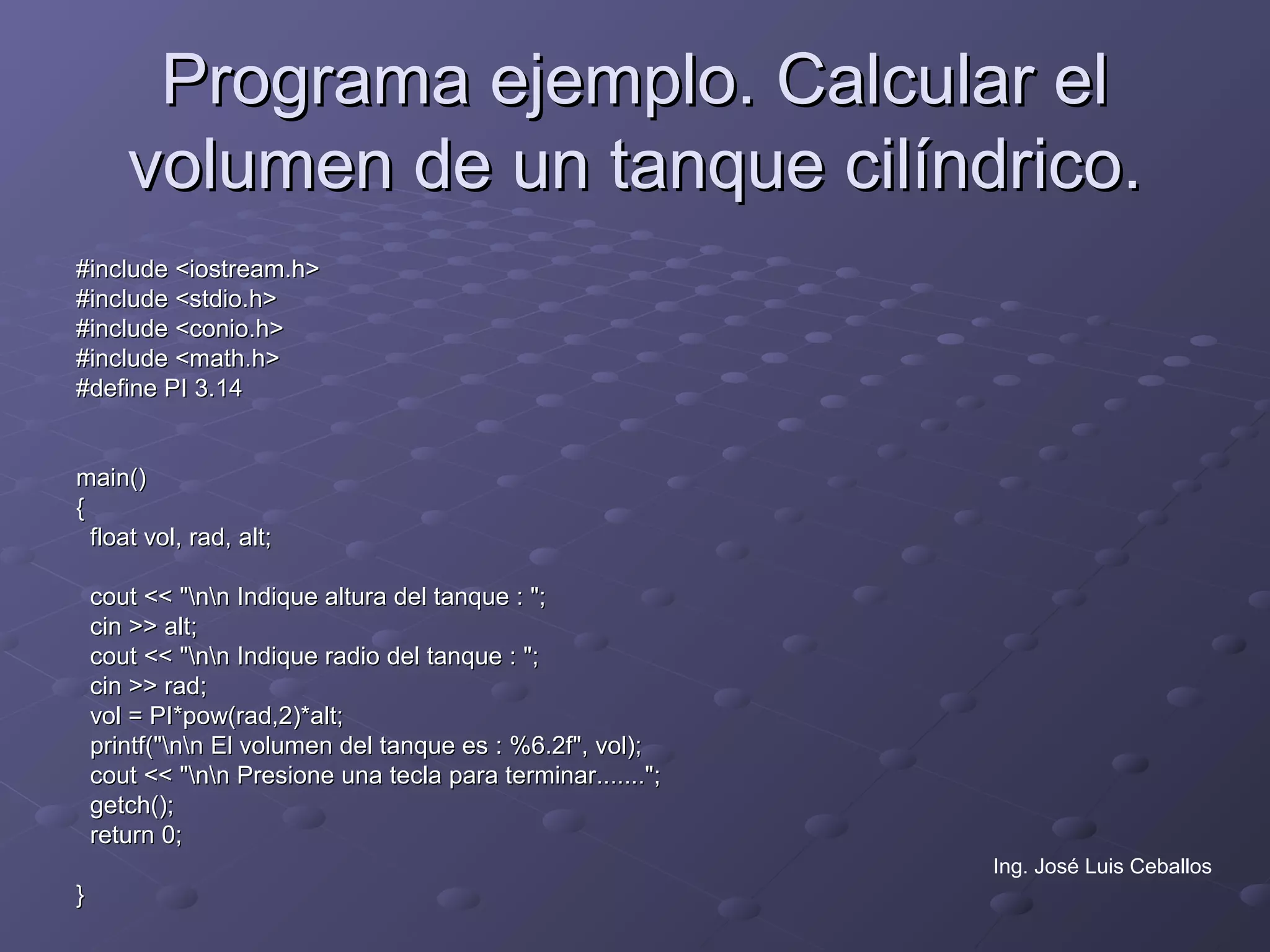 Programa ejemplo. Calcular el volumen de un tanque cilíndrico.

#include <iostream.h>
#include <stdio.h>
#include <conio.h>
#include <math.h>
#define PI 3.14

main()
{
float vol, rad, alt;

cout << "\n\n Indique altura del tanque : ";
cin >> alt;
cout << "\n\n Indique radio del tanque : ";
cin >> rad;
vol = PI*pow(rad,2)*alt;
printf("\n\n El volumen del tanque es : %6.2f", vol);
cout << "\n\n Presione una tecla para terminar.......";
getch();
return 0;

}

Ing. José Luis Ceballos